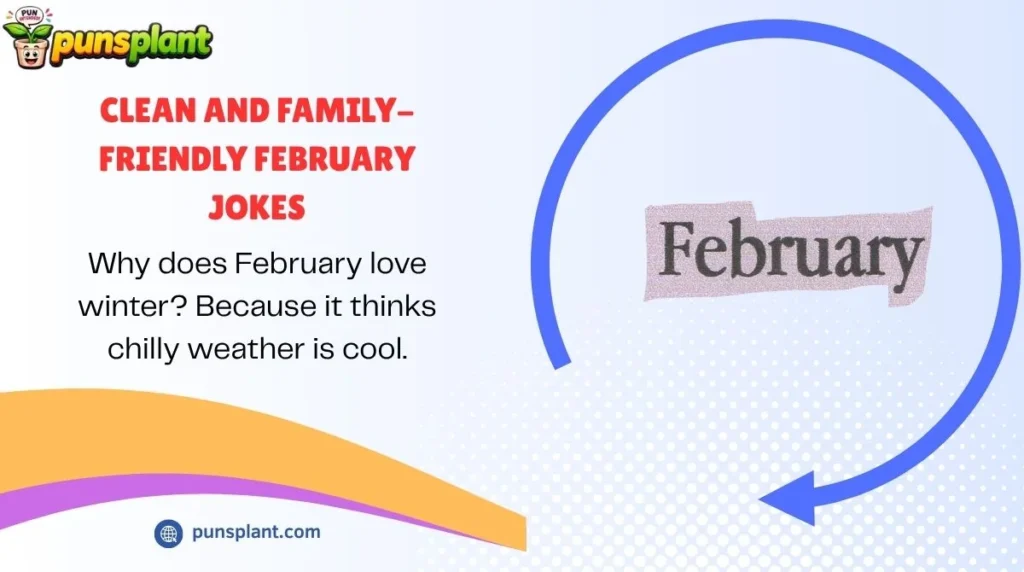 PUN
punsplant

CLEAN AND FAMILY-FRIENDLY FEBRUARY JOKES

Why does February love winter? Because it thinks chilly weather is cool.

February

punsplant.com